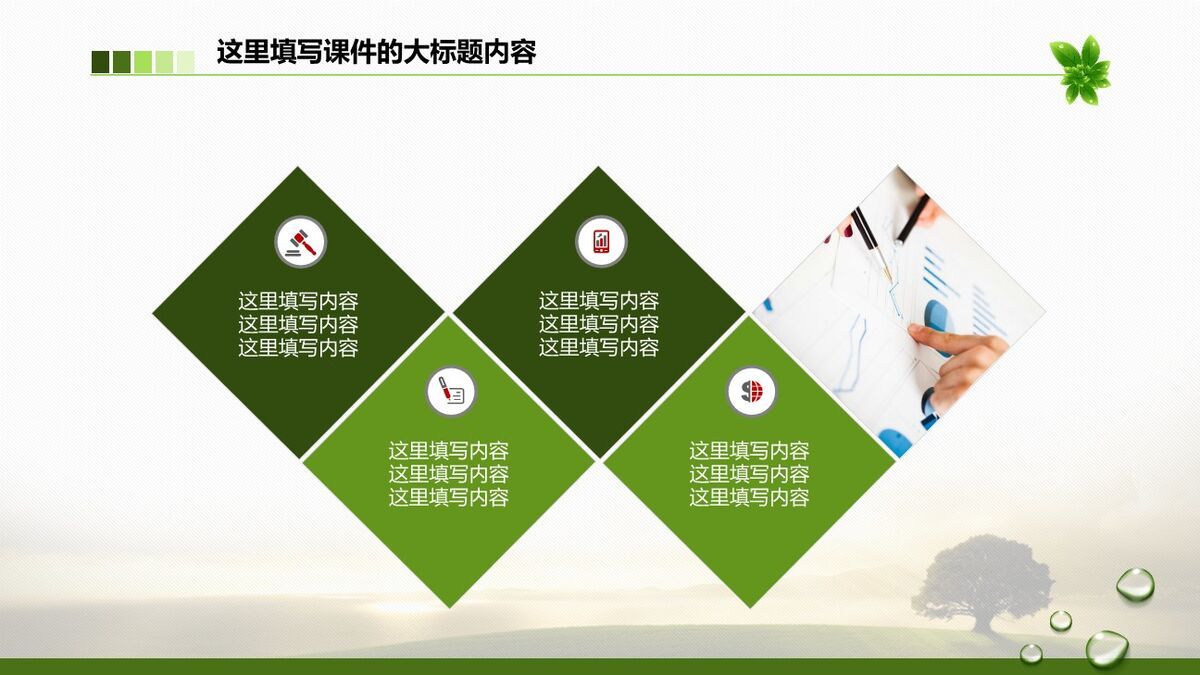 这里填写课件的大标题内容

这里填写内容
这里填写内容
这里填写内容

这里填写内容
这里填写内容
这里填写内容

这里填写内容
这里填写内容
这里填写内容

这里填写内容
这里填写内容
这里填写内容